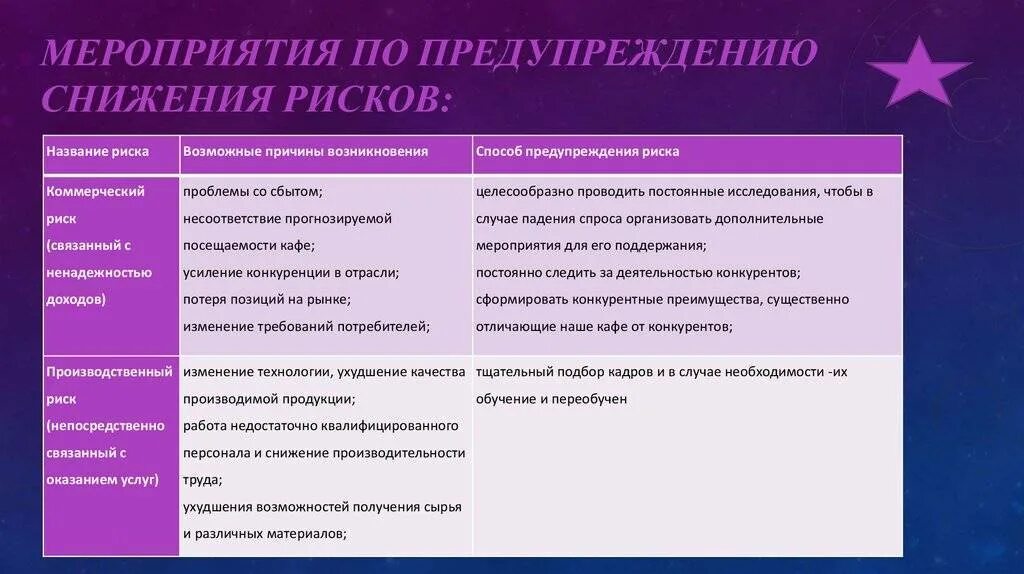 МЕРОПРИЯТИЯ ПО ПРЕДУПРЕЖДЕНИЮ СНИЖЕНИЯ РИСКОВ:

| Название риска | Возможные причины возникновения | Способ предупреждения риска |
|---|---|---|
| Коммерческий риск (связанный с ненадежностью доходов) | проблемы со сбытом; несоответствие прогнозируемой посещаемости кафе; усиление конкуренции в отрасли; потеря позиций на рынке; изменение требований потребителей; | целесообразно проводить постоянные исследования, чтобы в случае падения спроса организовать дополнительные мероприятия для его поддержания; постоянно следить за деятельностью конкурентов; сформировать конкурентные преимущества, существенно отличающие наше кафе от конкурентов; |
| Производственный риск (непосредственно связанный с оказанием услуг) | изменение технологии, ухудшение качества производимой продукции; работа недостаточно квалифицированного персонала и снижение производительности труда; ухудшения возможностей получения сырья и различных материалов; | тщательный подбор кадров и в случае необходимости -их обучение и переобучен |